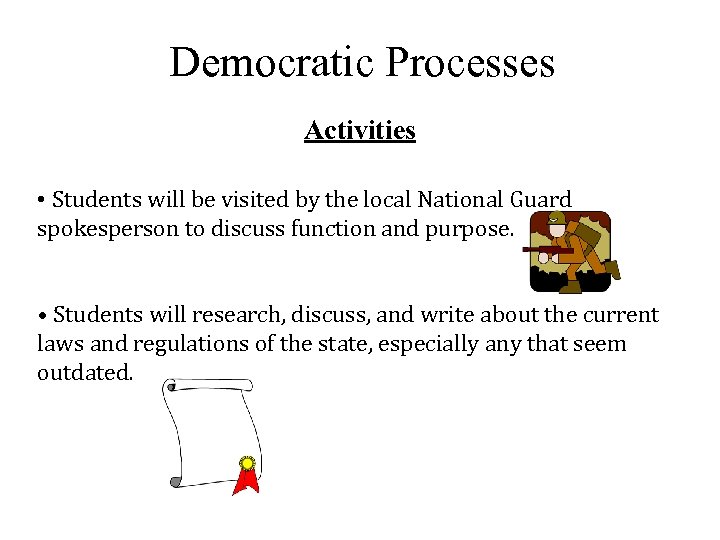 Democratic Processes

Activities

• Students will be visited by the local National Guard spokesperson to discuss function and purpose.

• Students will research, discuss, and write about the current laws and regulations of the state, especially any that seem outdated.